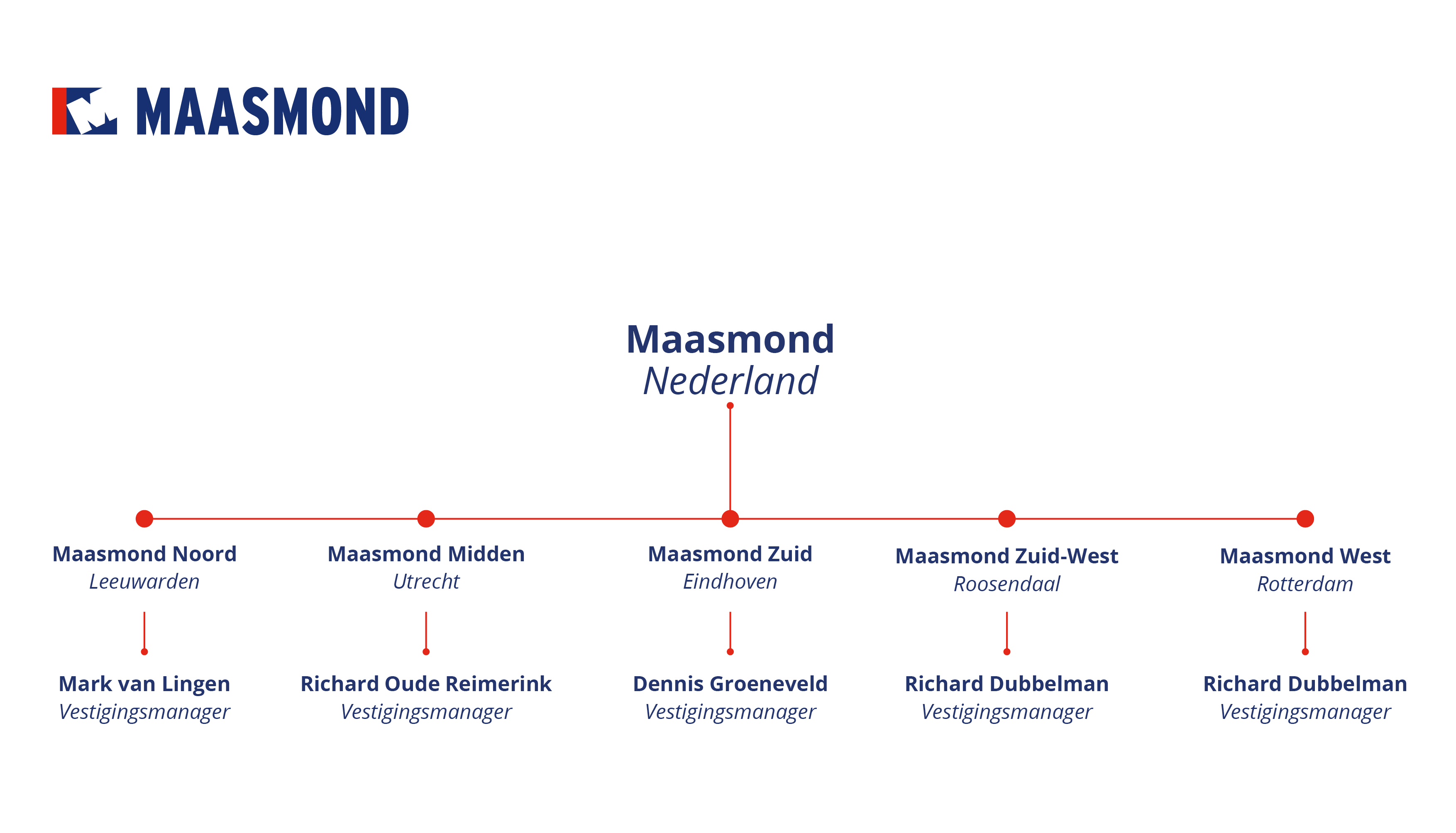 MAASMOND

Maasmond
Nederland

Maasmond Noord
Leeuwarden

Mark van Lingen
Vestigingsmanager

Maasmond Midden
Utrecht

Richard Oude Reimerink
Vestigingsmanager

Maasmond Zuid
Eindhoven

Dennis Groeneveld
Vestigingsmanager

Maasmond Zuid-West
Roosendaal

Richard Dubbelman
Vestigingsmanager

Maasmond West
Rotterdam

Richard Dubbelman
Vestigingsmanager